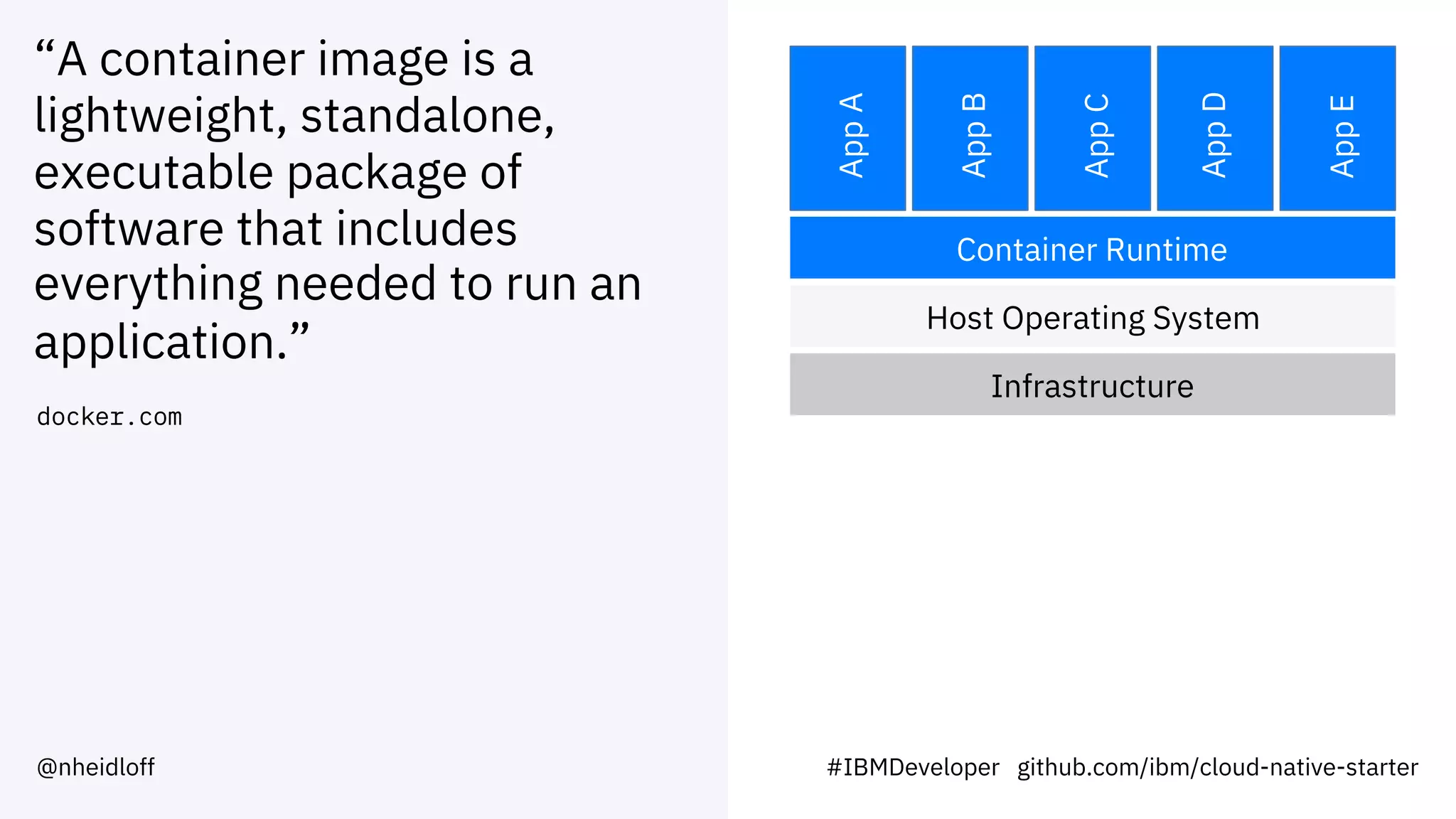 “A container image is a lightweight, standalone, executable package of software that includes everything needed to run an application.”

docker.com

App A

App B

App C

App D

App E

Container Runtime

Host Operating System

Infrastructure

@nheidloff

#IBMDeveloper github.com/ibm/cloud-native-starter